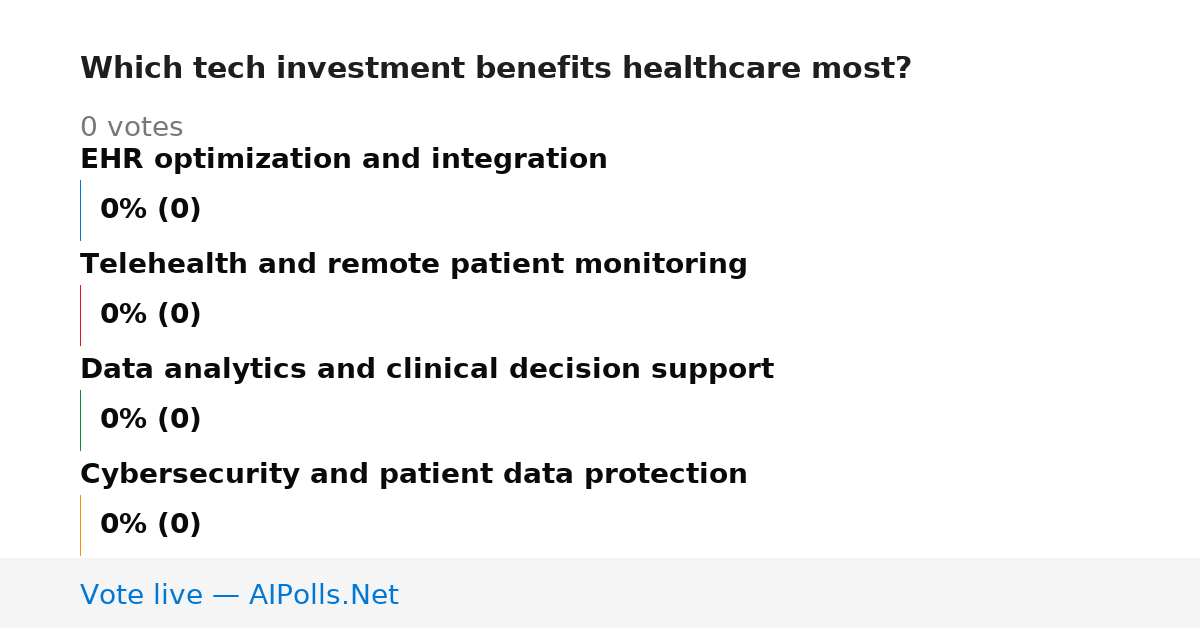 Which tech investment benefits healthcare most?

0 votes

EHR optimization and integration

0% (0)

Telehealth and remote patient monitoring

0% (0)

Data analytics and clinical decision support

0% (0)

Cybersecurity and patient data protection

0% (0)

Vote live — AIPolls.Net